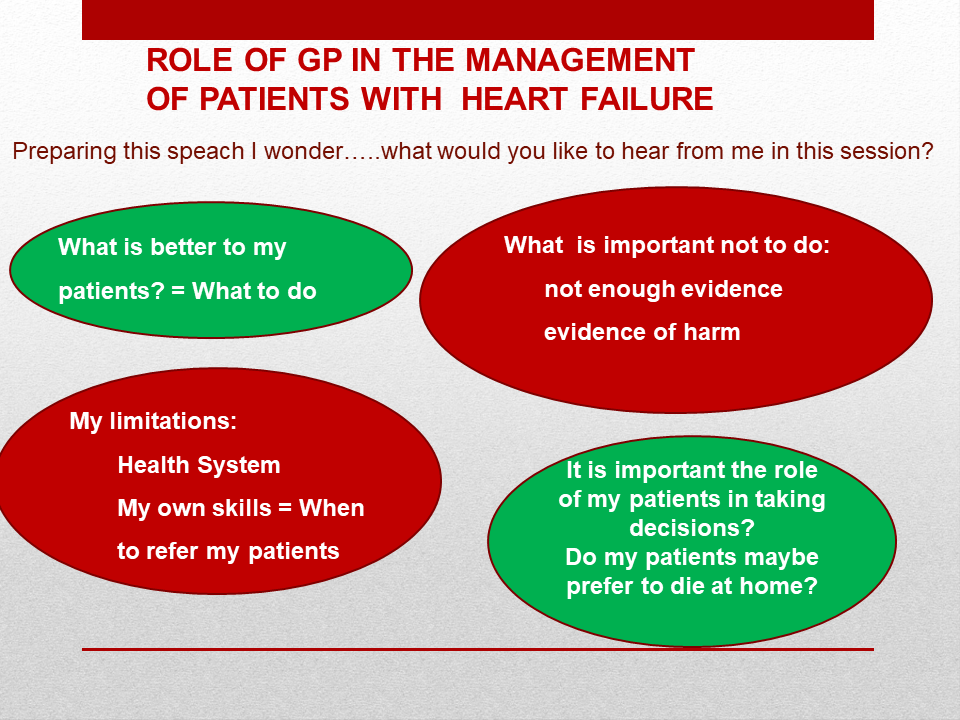 ROLE OF GP IN THE MANAGEMENT OF PATIENTS WITH HEART FAILURE

Preparing this speach I wonder…..what would you like to hear from me in this session?

What is better to my patients? = What to do

What is important not to do:
not enough evidence
evidence of harm

My limitations:
Health System
My own skills = When to refer my patients

It is important the role of my patients in taking decisions?
Do my patients maybe prefer to die at home?